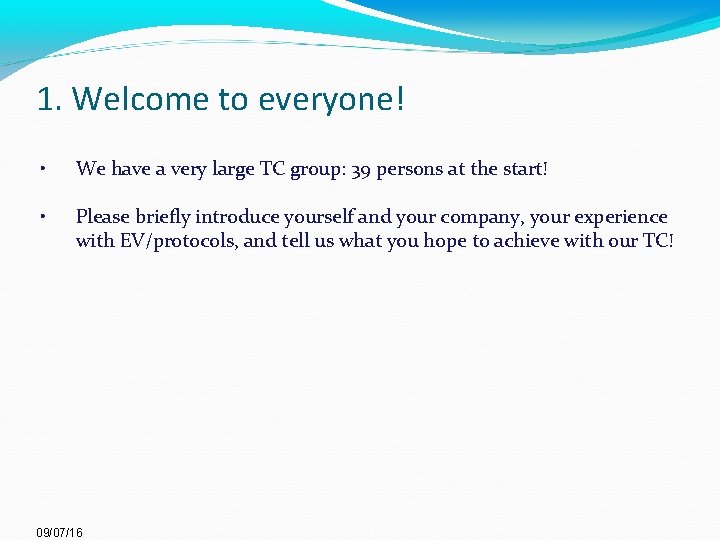 1. Welcome to everyone!

• We have a very large TC group: 39 persons at the start!

• Please briefly introduce yourself and your company, your experience with EV/protocols, and tell us what you hope to achieve with our TC!

09/07/16